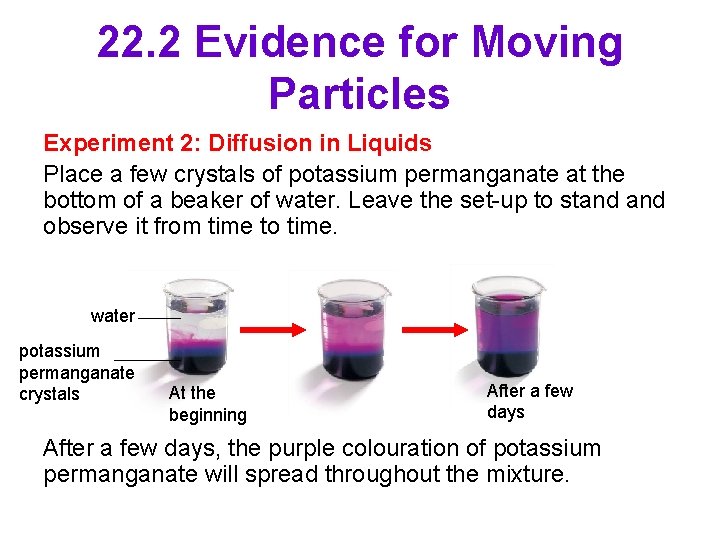 22.2 Evidence for Moving Particles

Experiment 2: Diffusion in Liquids

Place a few crystals of potassium permanganate at the bottom of a beaker of water. Leave the set-up to stand and observe it from time to time.

water

potassium permanganate crystals

At the beginning

After a few days

After a few days, the purple colouration of potassium permanganate will spread throughout the mixture.